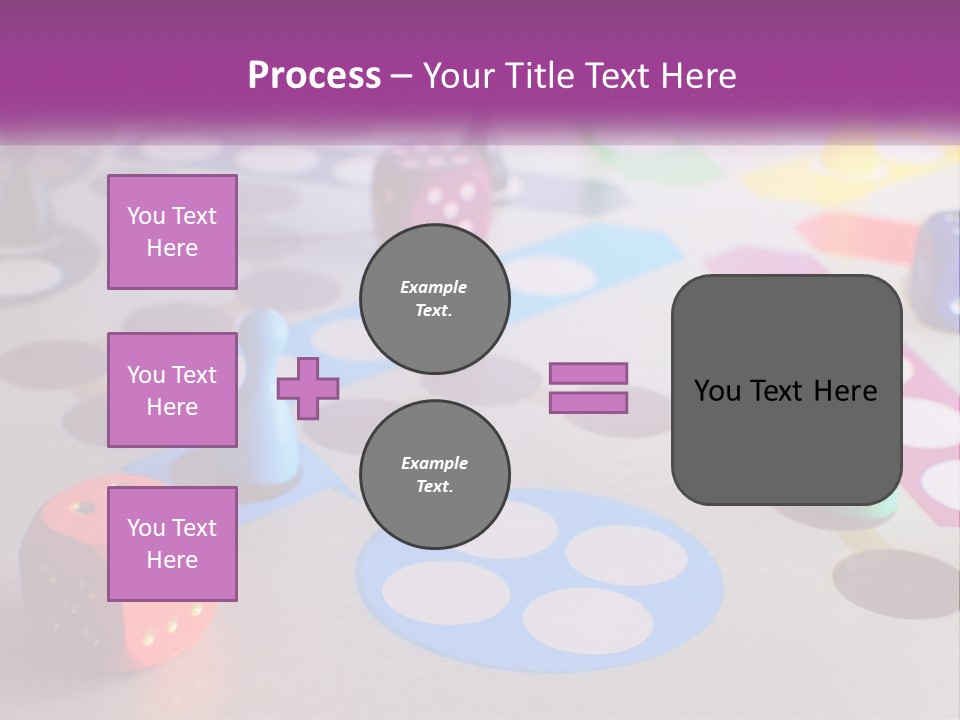 Process – Your Title Text Here

You Text Here

You Text Here

You Text Here

Example Text.

Example Text.

You Text Here